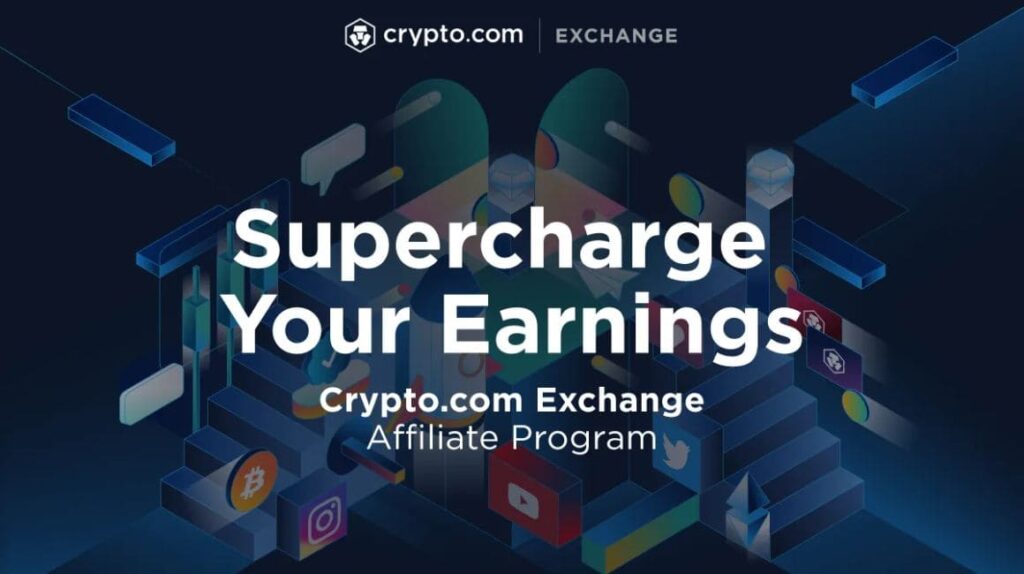 crypto.com | EXCHANGE

Supercharge Your Earnings

Crypto.com Exchange
Affiliate Program